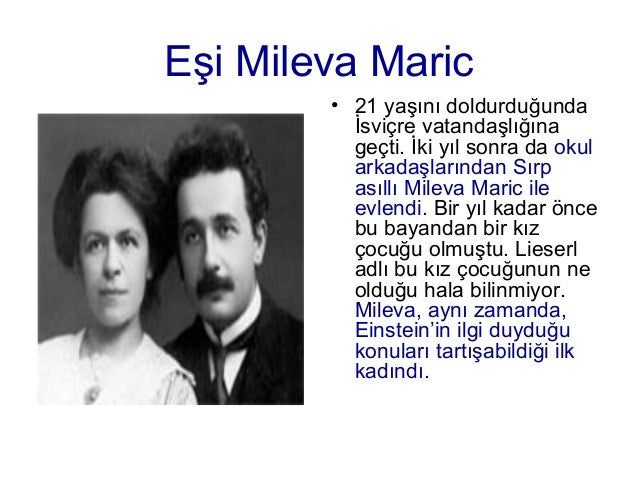 Eşi Mileva Maric

• 21 yaşını doldurduğunda İsviçre vatandaşlığına geçti. İki yıl sonra da okul arkadaşlarından Sırp asıllı Mileva Maric ile evlendi. Bir yıl kadar önce bu bayandan bir kız çocuğu olmuştu. Lieserl adlı bu kız çocuğunun ne olduğu hala bilinmiyor. Mileva, aynı zamanda, Einstein'in ilgi duyduğu konuları tartışabildiği ilk kadındı.